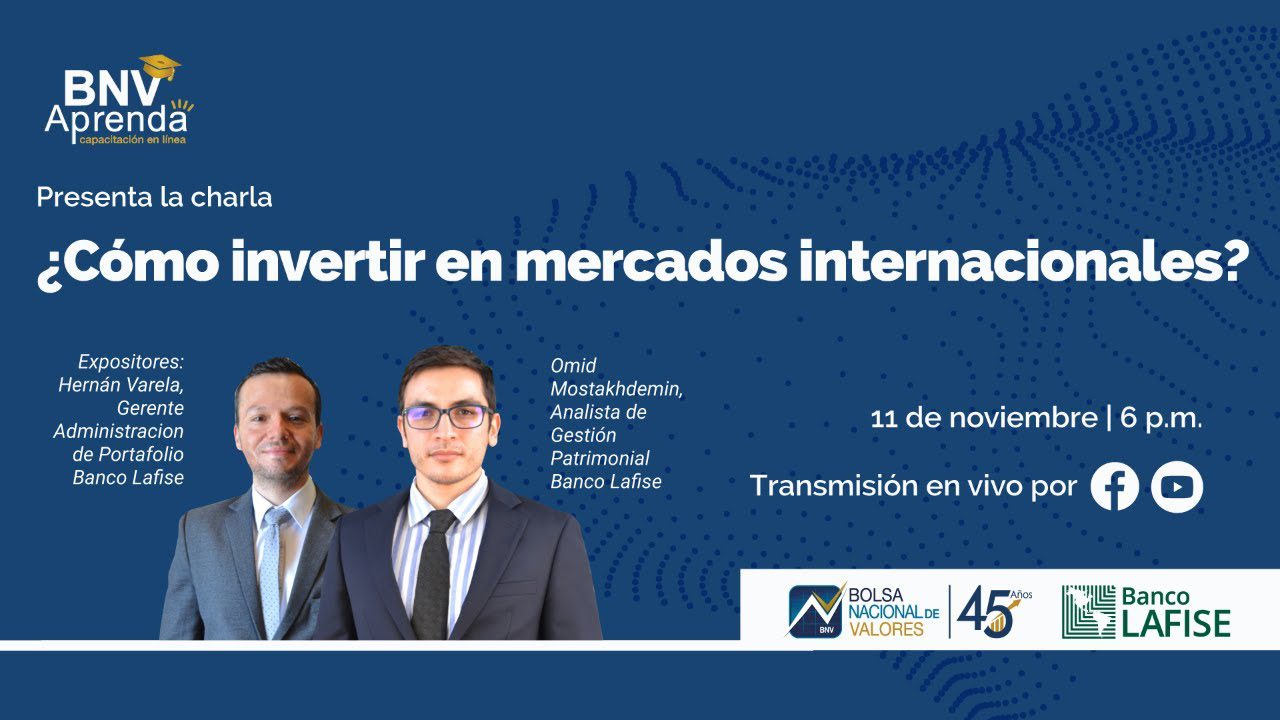 BNV Aprenda
capacitación en línea

Presenta la charla

¿Cómo invertir en mercados internacionales?

Expositores:
Hernán Varela,
Gerente
Administracion
de Portafolio
Banco Lafise

Omid
Mostakhdemin,
Analista de
Gestión
Patrimonial
Banco Lafise

11 de noviembre | 6 p.m.

Transmisión en vivo por

BNV BOLSA NACIONAL DE VALORES

45 Años

Banco LAFISE